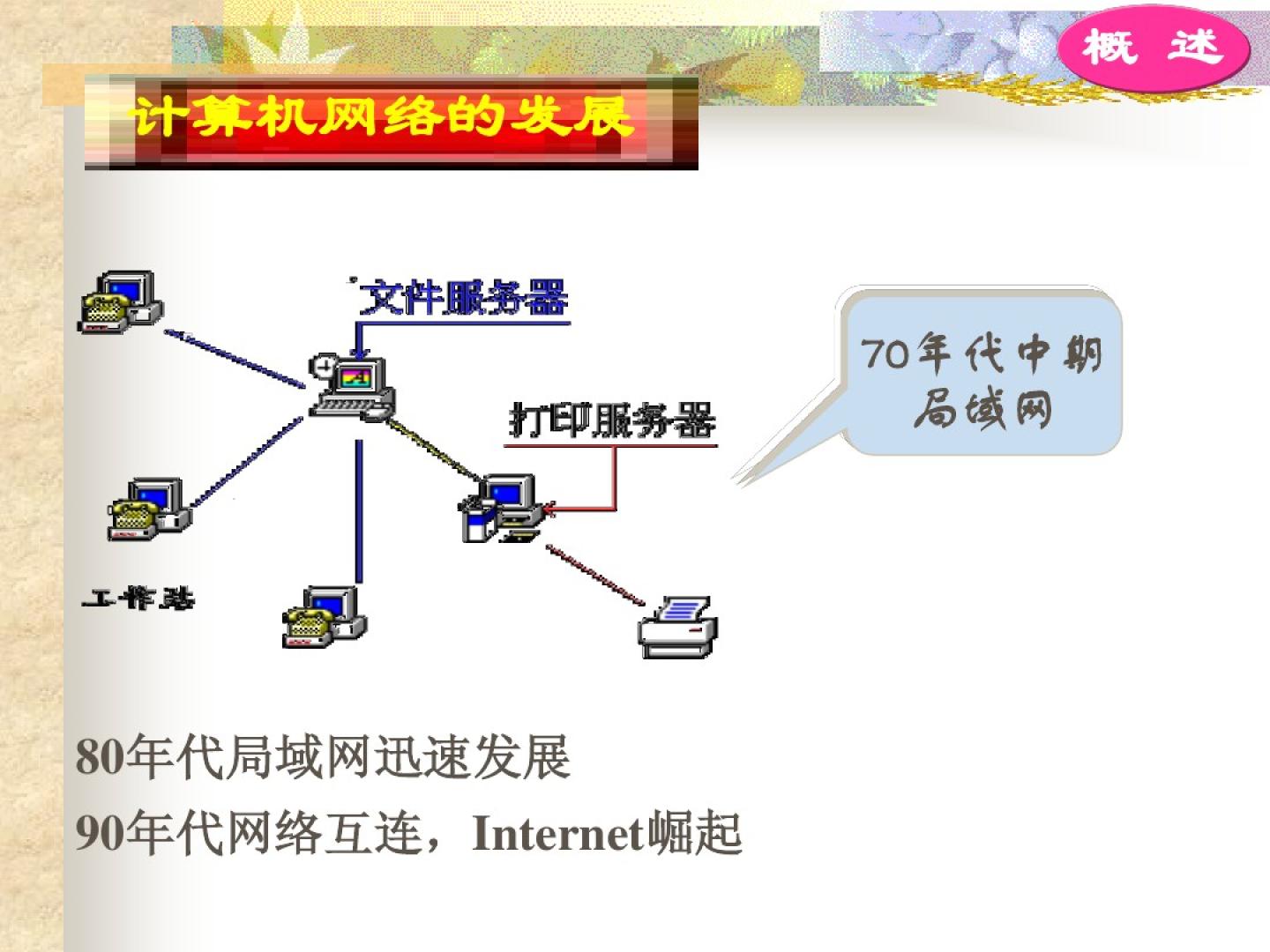 概 述

计算机网络的发展

文件服务器

打印服务器

工作站

70年代中期局域网

80年代局域网迅速发展

90年代网络互连，Internet崛起